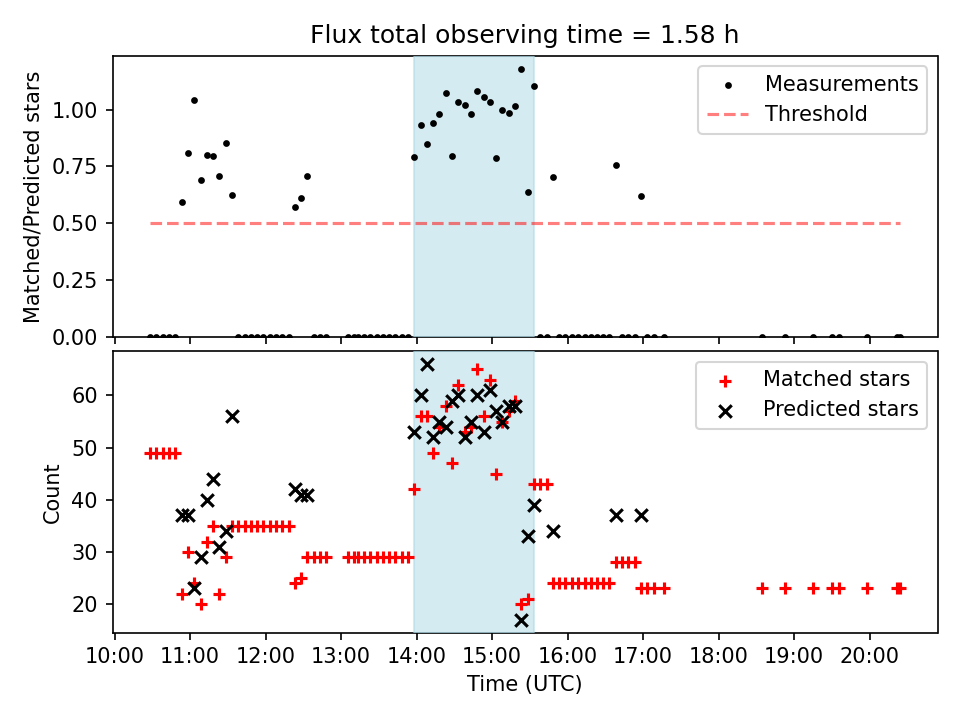 Flux total observing time = 1.58 h

Matched/Predicted stars

1.00
0.75
0.50
0.25
0.00

Measurements
Threshold

Count

60
50
40
30
20

Matched stars
Predicted stars

10:00 11:00 12:00 13:00 14:00 15:00 16:00 17:00 18:00 19:00 20:00

Time (UTC)